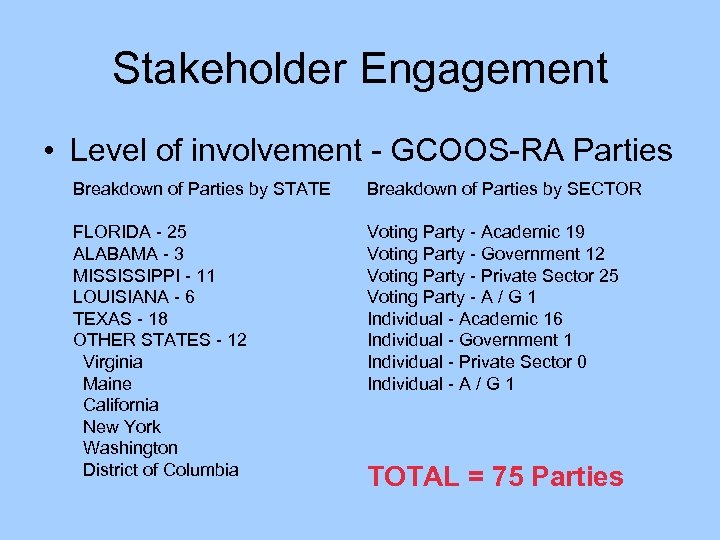 Stakeholder Engagement

• Level of involvement - GCOOS-RA Parties

Breakdown of Parties by STATE

FLORIDA - 25
ALABAMA - 3
MISSISSIPPI - 11
LOUISIANA - 6
TEXAS - 18
OTHER STATES - 12
Virginia
Maine
California
New York
Washington
District of Columbia

Breakdown of Parties by SECTOR

Voting Party - Academic 19
Voting Party - Government 12
Voting Party - Private Sector 25
Voting Party - A / G 1
Individual - Academic 16
Individual - Government 1
Individual - Private Sector 0
Individual - A / G 1

TOTAL = 75 Parties